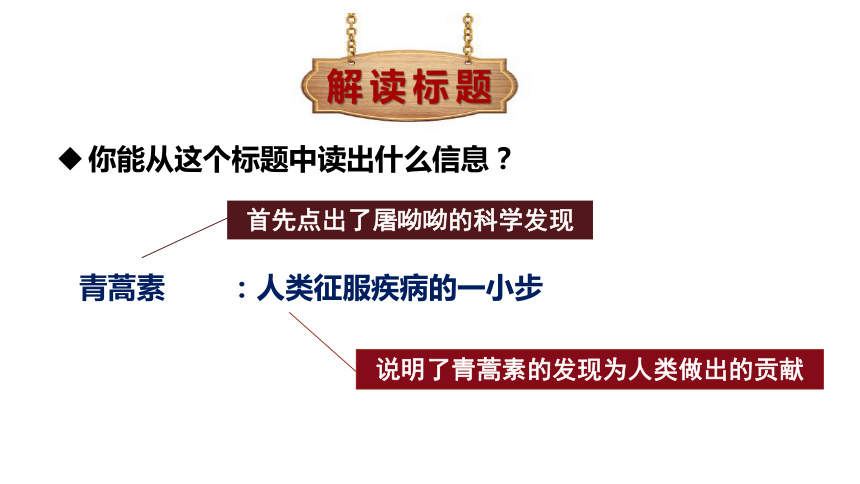 解读标题

◆ 你能从这个标题中读出什么信息？

首先点出了屠呦呦的科学发现

青蒿素　　：人类征服疾病的一小步

说明了青蒿素的发现为人类做出的贡献